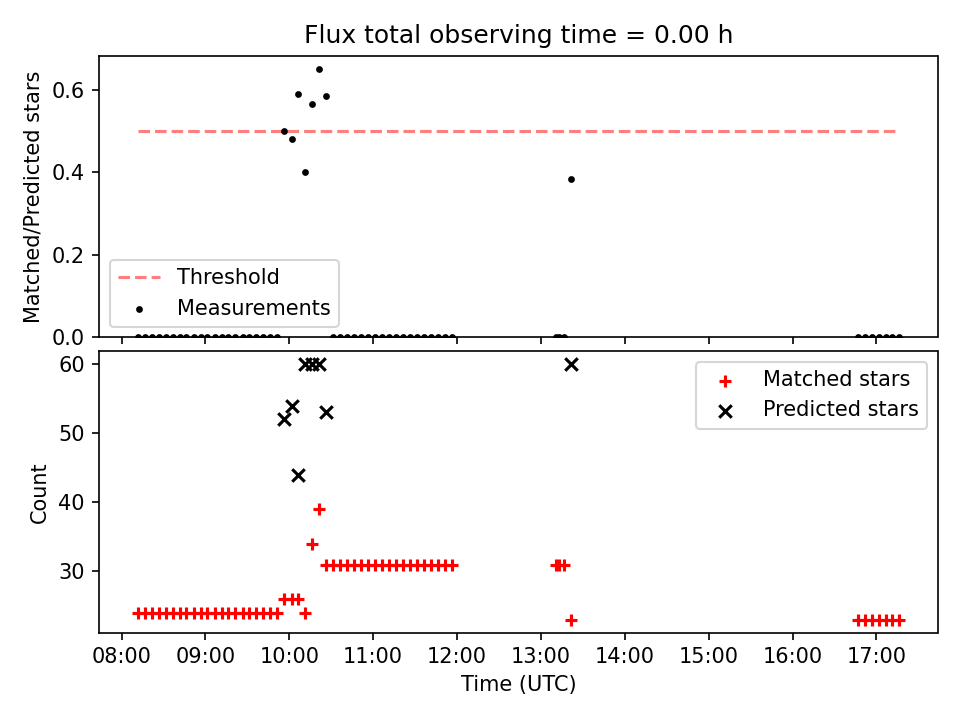 Flux total observing time = 0.00 h

Matched/Predicted stars

0.6
0.4
0.2
0.0

Threshold
Measurements

Count

60
50
40
30

Matched stars
Predicted stars

08:00 09:00 10:00 11:00 12:00 13:00 14:00 15:00 16:00 17:00

Time (UTC)